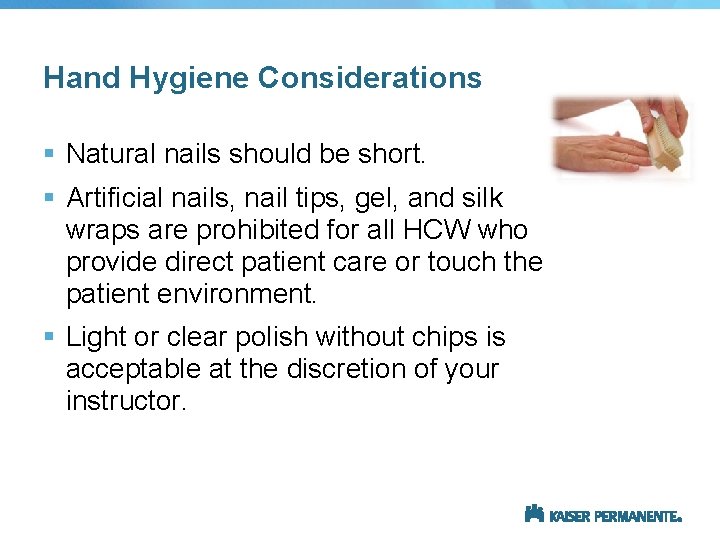 Hand Hygiene Considerations

▪ Natural nails should be short.

▪ Artificial nails, nail tips, gel, and silk wraps are prohibited for all HCW who provide direct patient care or touch the patient environment.

▪ Light or clear polish without chips is acceptable at the discretion of your instructor.

KAISER PERMANENTE.